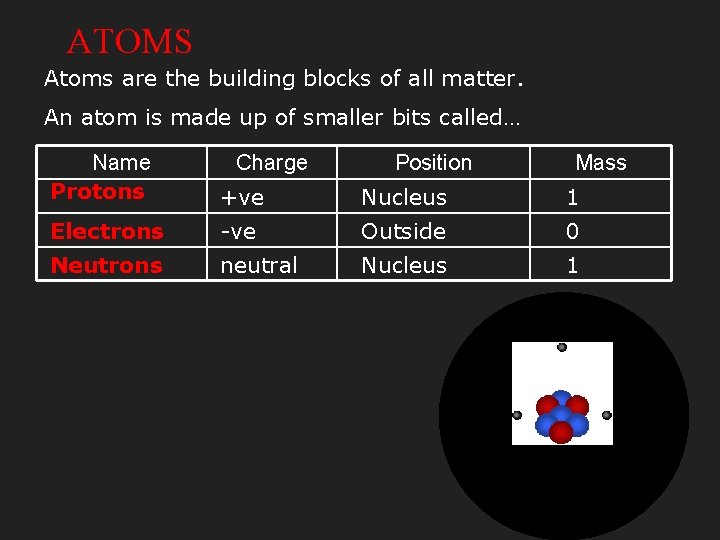 ATOMS

Atoms are the building blocks of all matter.

An atom is made up of smaller bits called…

| Name | Charge | Position | Mass |
|---|---|---|---|
| Protons | +ve | Nucleus | 1 |
| Electrons | -ve | Outside | 0 |
| Neutrons | neutral | Nucleus | 1 |